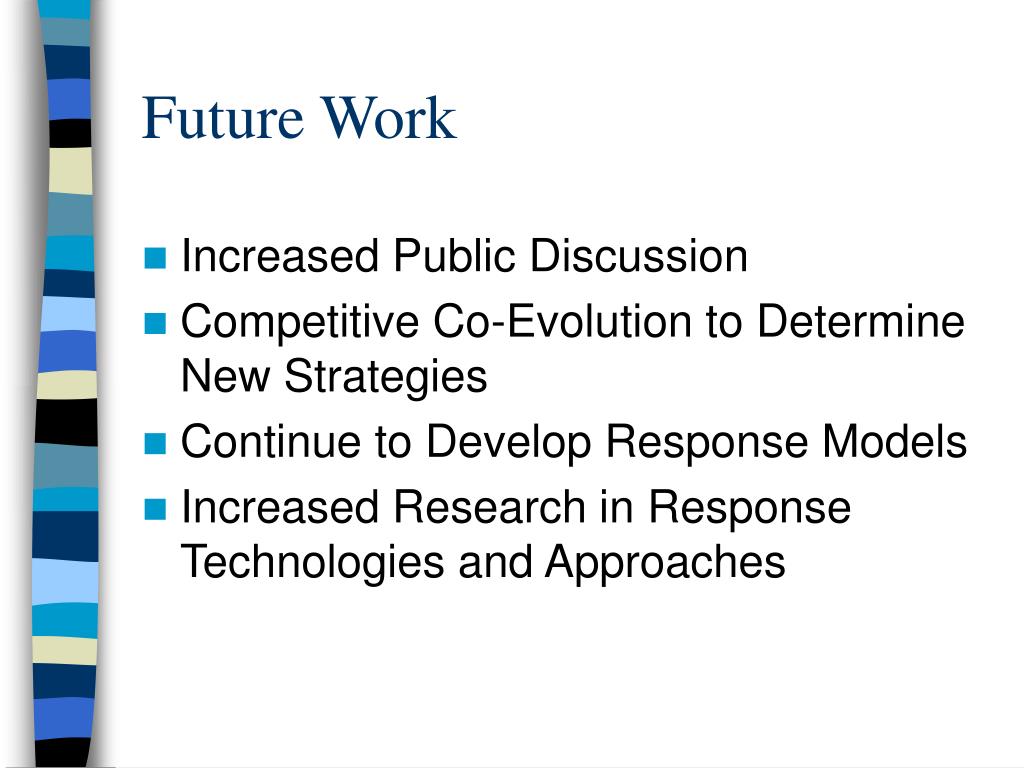 Future Work

- Increased Public Discussion
- Competitive Co-Evolution to Determine New Strategies
- Continue to Develop Response Models
- Increased Research in Response Technologies and Approaches